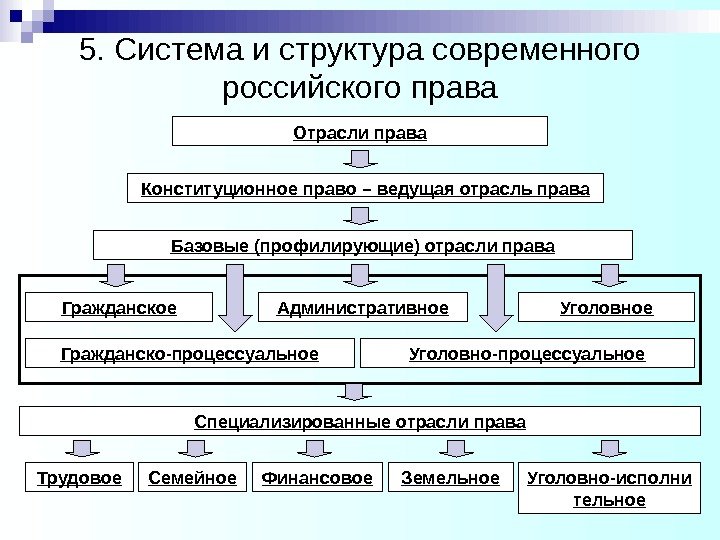 5. Система и структура современного российского права

Отрасли права

Конституционное право – ведущая отрасль права

Базовые (профилирующие) отрасли права

Гражданское

Административное

Уголовное

Гражданско-процессуальное

Уголовно-процессуальное

Специализированные отрасли права

Трудовое

Семейное

Финансовое

Земельное

Уголовно-исполни тельное